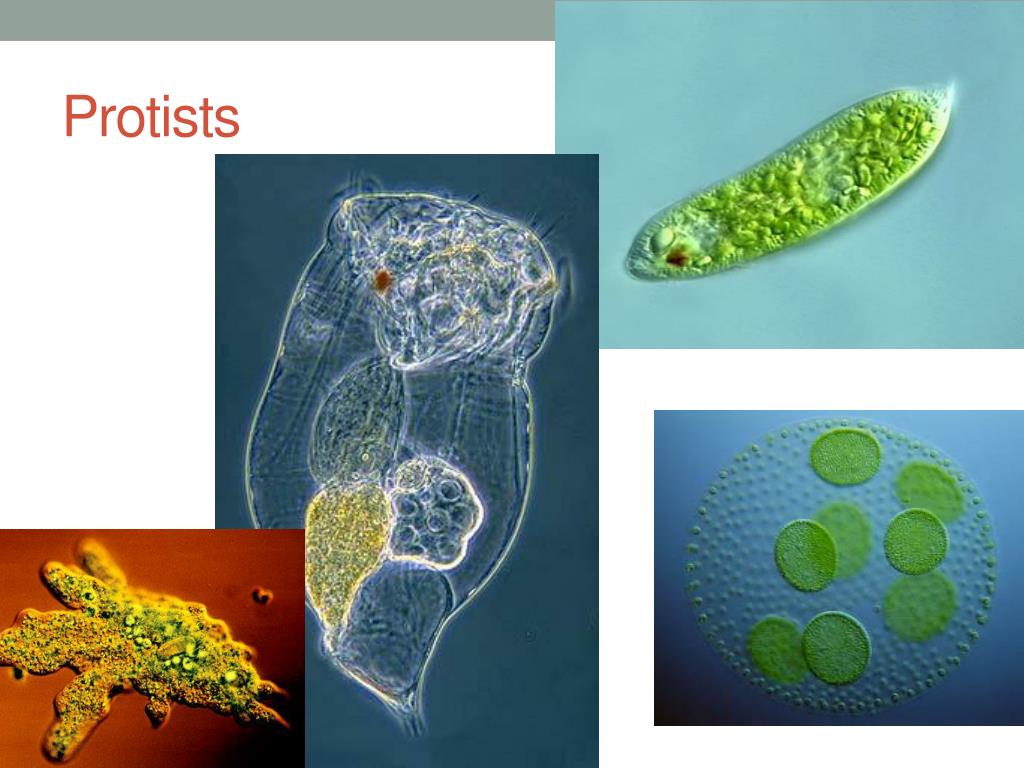 Protists